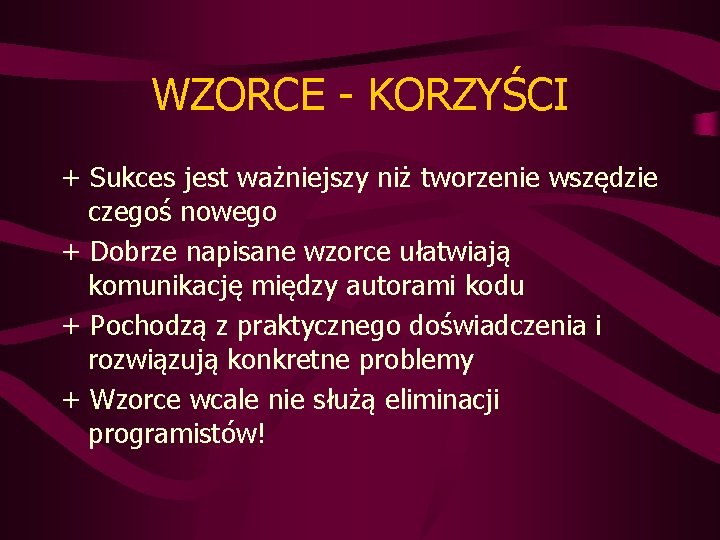 WZORCE - KORZYŚCI

+ Sukces jest ważniejszy niż tworzenie wszędzie czegoś nowego
+ Dobrze napisane wzorce ułatwiają komunikację między autorami kodu
+ Pochodzą z praktycznego doświadczenia i rozwiązują konkretne problemy
+ Wzorce wcale nie służą eliminacji programistów!